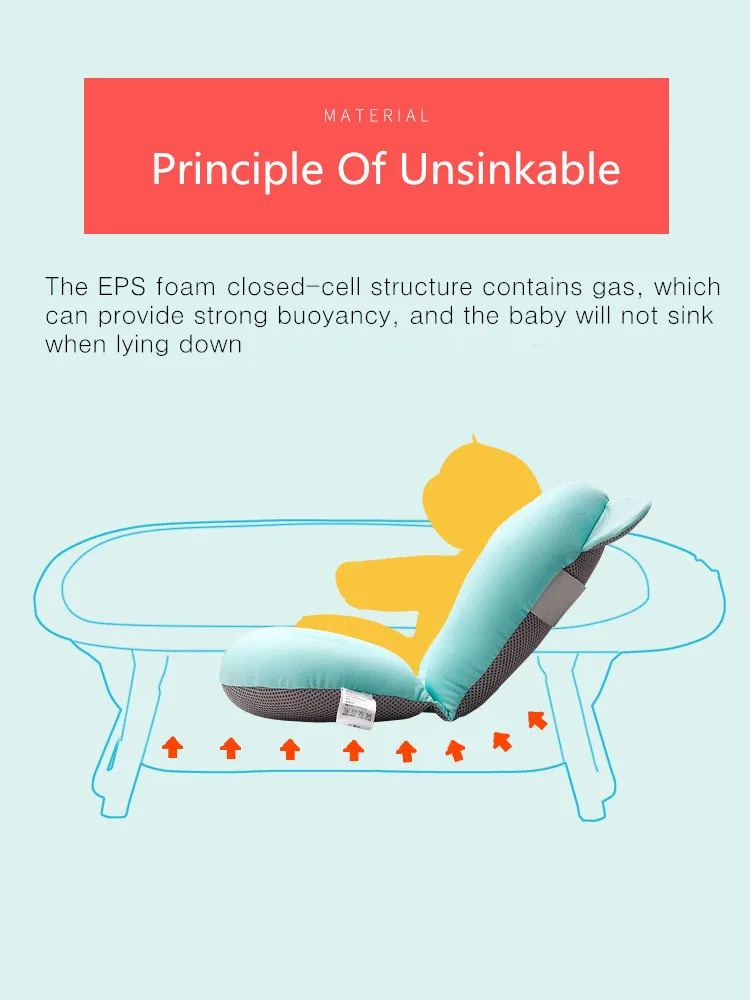 MATERIAL

Principle Of Unsinkable

The EPS foam closed-cell structure contains gas, which can provide strong buoyancy, and the baby will not sink when lying down